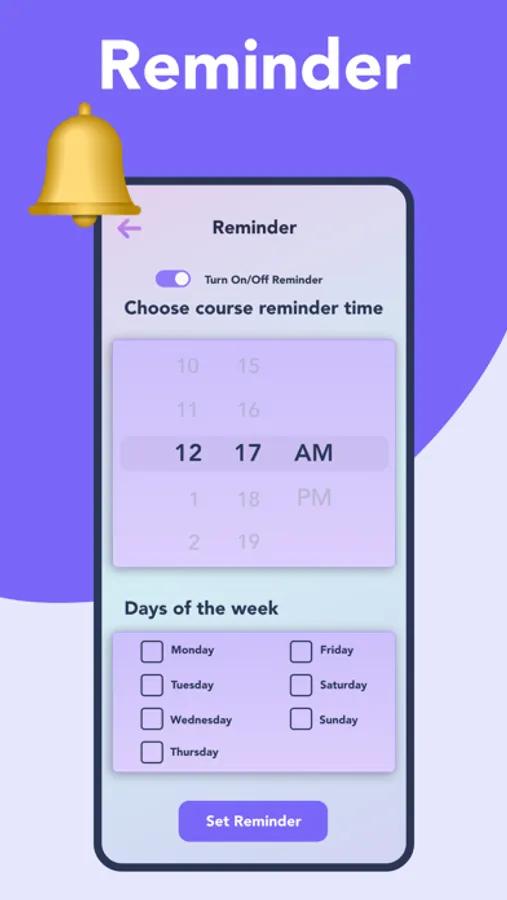 Reminder

Reminder

Turn On/Off Reminder

Choose course reminder time

10 15
11 16
12 17 AM
1 18 PM
2 19

Days of the week

Monday
Tuesday
Wednesday
Thursday
Friday
Saturday
Sunday

Set Reminder